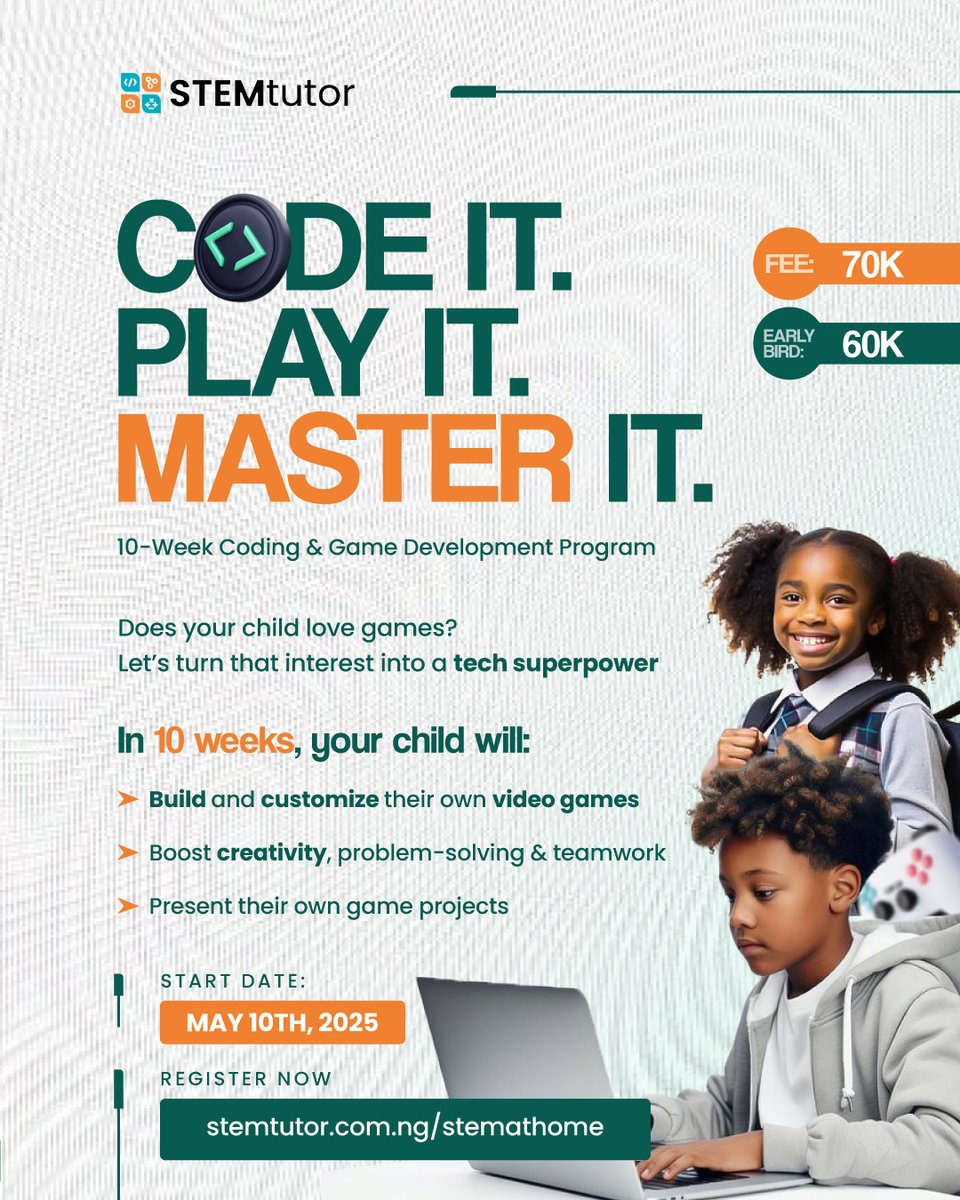 STEMtutor

CODE IT. PLAY IT. MASTER IT.

FEE: 70K

EARLY BIRD: 60K

10-Week Coding & Game Development Program

Does your child love games?
Let's turn that interest into a tech superpower

In 10 weeks, your child will:

➤ Build and customize their own video games

➤ Boost creativity, problem-solving & teamwork

➤ Present their own game projects

START DATE:
MAY 10TH, 2025

REGISTER NOW
stemtutor.com.ng/stemathome